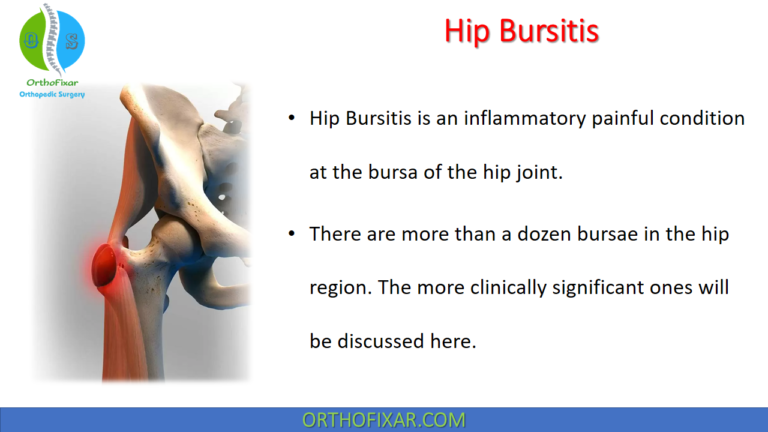 OrthoFixar
Orthopedic Surgery

Hip Bursitis

• Hip Bursitis is an inflammatory painful condition at the bursa of the hip joint.

• There are more than a dozen bursae in the hip region. The more clinically significant ones will be discussed here.

ORTHOFIXAR.COM